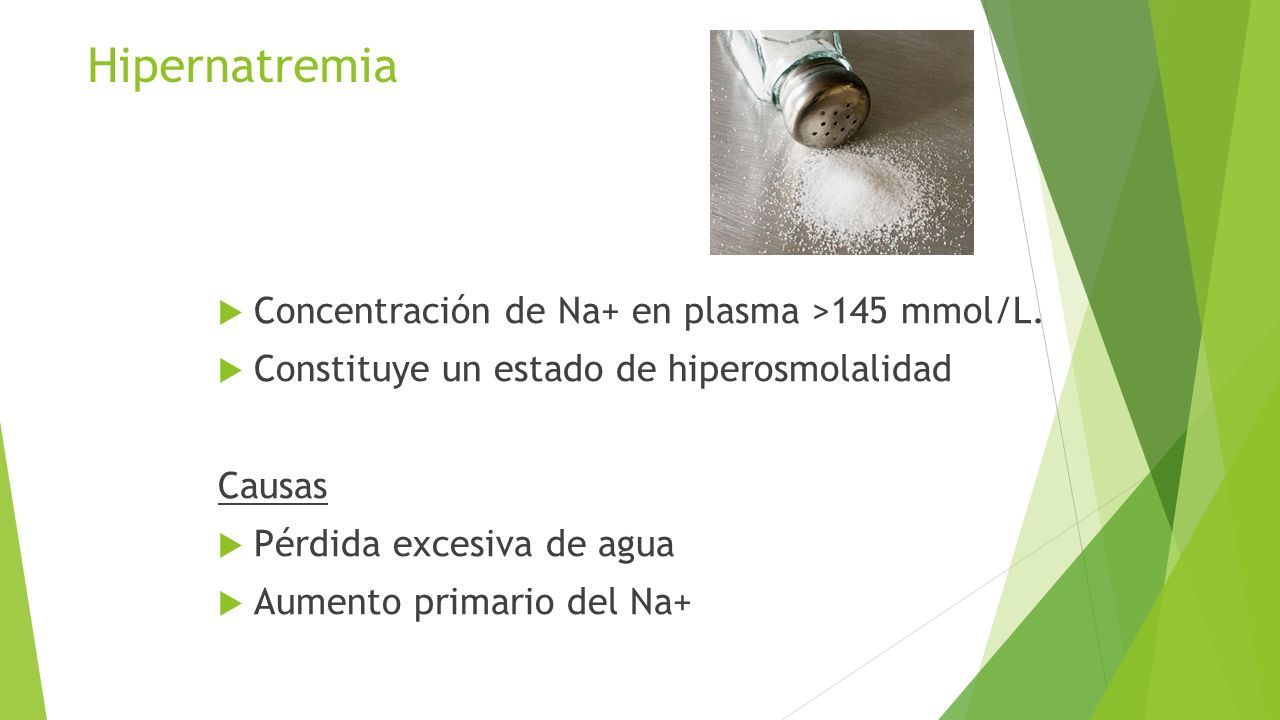 Hipernatremia

Concentración de Na+ en plasma >145 mmol/L.

Constituye un estado de hiperosmolalidad

Causas

Pérdida excesiva de agua

Aumento primario del Na+